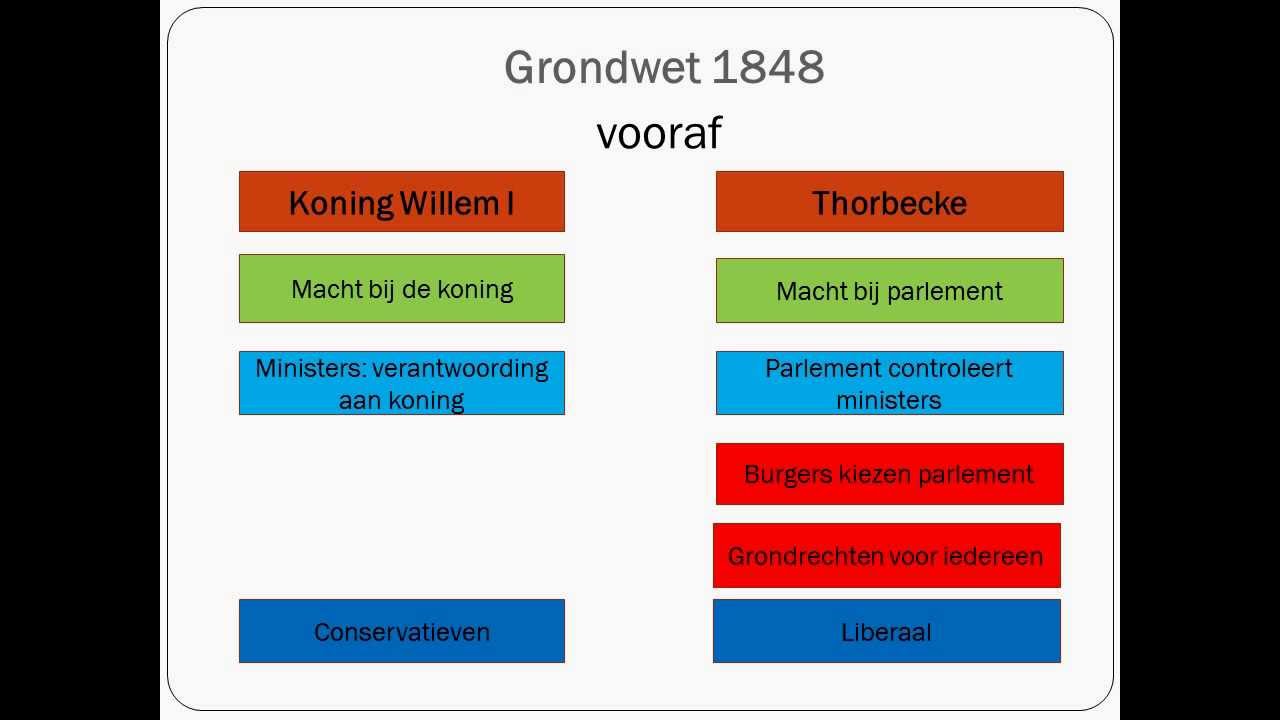 Grondwet 1848

vooraf

Koning Willem I

Macht bij de koning

Ministers: verantwoording aan koning

Conservatieven

Thorbecke

Macht bij parlement

Parlement controleert ministers

Burgers kiezen parlement

Grondrechten voor iedereen

Liberaal